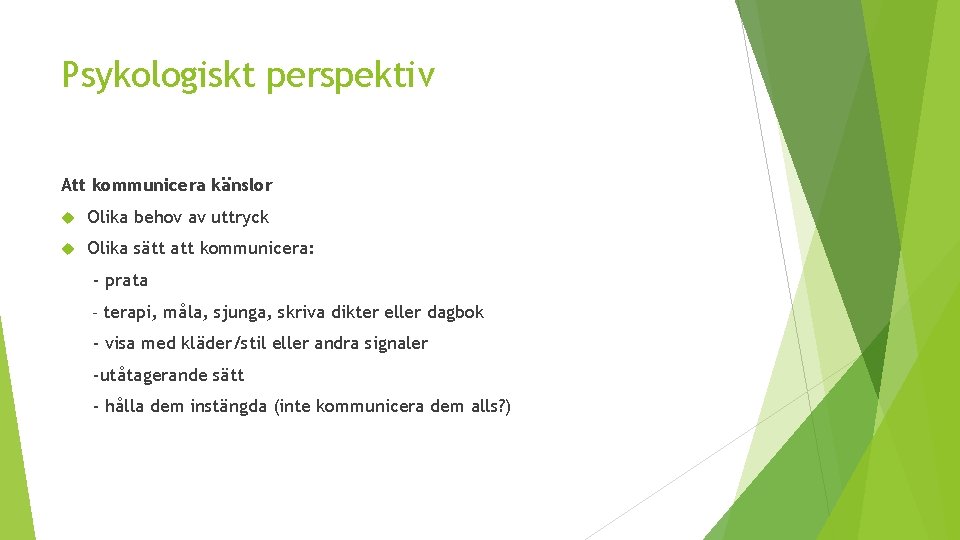 Psykologiskt perspektiv

Att kommunicera känslor

Olika behov av uttryck

Olika sätt att kommunicera:

- prata

- terapi, måla, sjunga, skriva dikter eller dagbok

- visa med kläder/stil eller andra signaler

-utåtagerande sätt

- hålla dem instängda (inte kommunicera dem alls?)